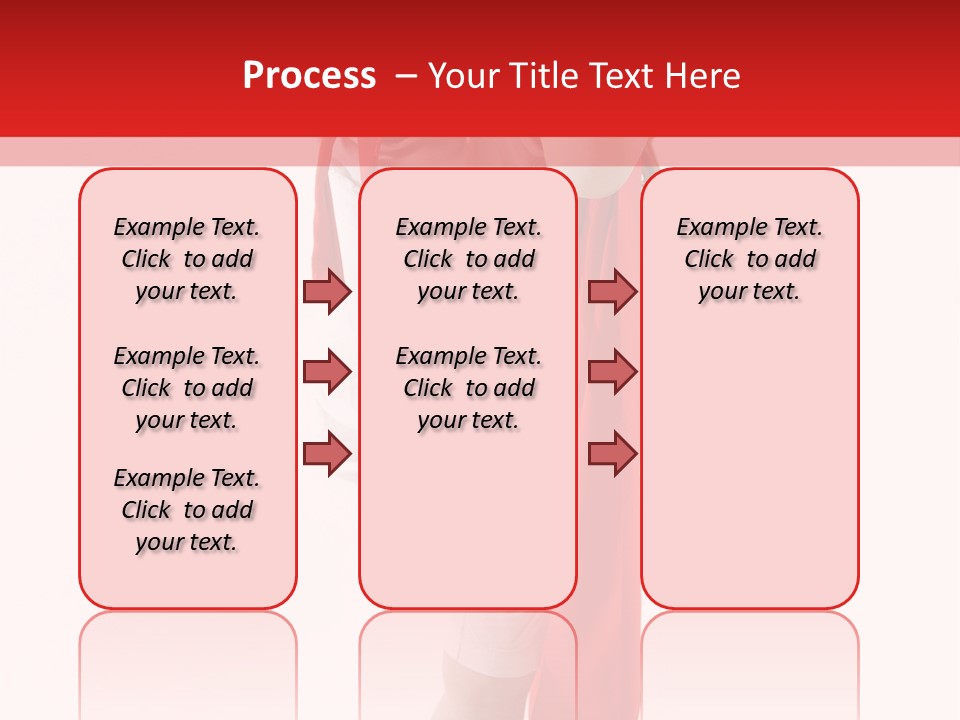 Process – Your Title Text Here

Example Text. Click to add your text.

Example Text. Click to add your text.

Example Text. Click to add your text.

Example Text. Click to add your text.

Example Text. Click to add your text.

Example Text. Click to add your text.